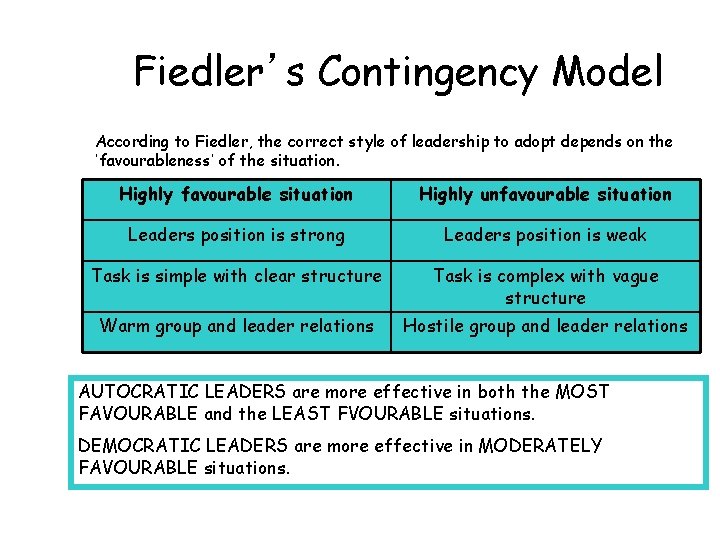 Fiedler's Contingency Model

According to Fiedler, the correct style of leadership to adopt depends on the 'favourableness' of the situation.

| Highly favourable situation | Highly unfavourable situation |
|---|---|
| Leaders position is strong | Leaders position is weak |
| Task is simple with clear structure | Task is complex with vague structure |
| Warm group and leader relations | Hostile group and leader relations |

AUTOCRATIC LEADERS are more effective in both the MOST FAVOURABLE and the LEAST FVOURABLE situations.

DEMOCRATIC LEADERS are more effective in MODERATELY FAVOURABLE situations.